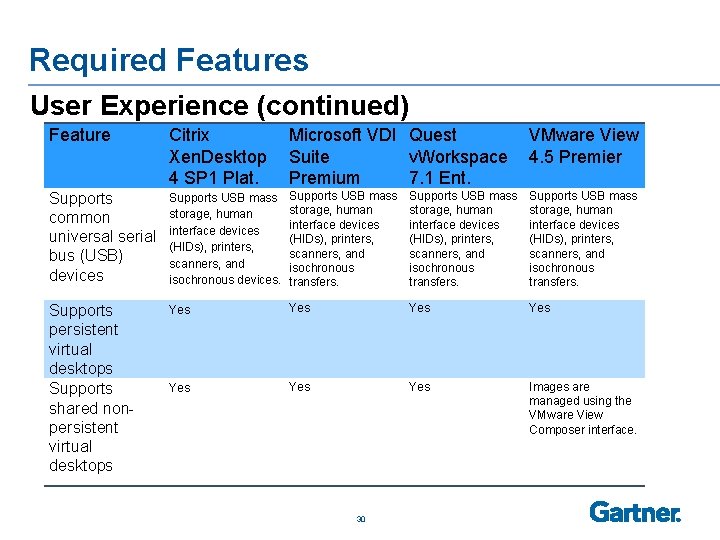 Required Features

User Experience (continued)

| Feature | Citrix XenDesktop 4 SP1 Plat. | Microsoft VDI Suite Premium | Quest vWorkspace 7.1 Ent. | VMware View 4.5 Premier |
|---|---|---|---|---|
| Supports common universal serial bus (USB) devices | Supports USB mass storage, human interface devices (HIDs), printers, scanners, and isochronous devices. | Supports USB mass storage, human interface devices (HIDs), printers, scanners, and isochronous transfers. | Supports USB mass storage, human interface devices (HIDs), printers, scanners, and isochronous transfers. | Supports USB mass storage, human interface devices (HIDs), printers, scanners, and isochronous transfers. |
| Supports persistent virtual desktops | Yes | Yes | Yes | Yes |
| Supports shared non-persistent virtual desktops | Yes | Yes | Yes | Images are managed using the VMware View Composer interface. |

30

Gartner.